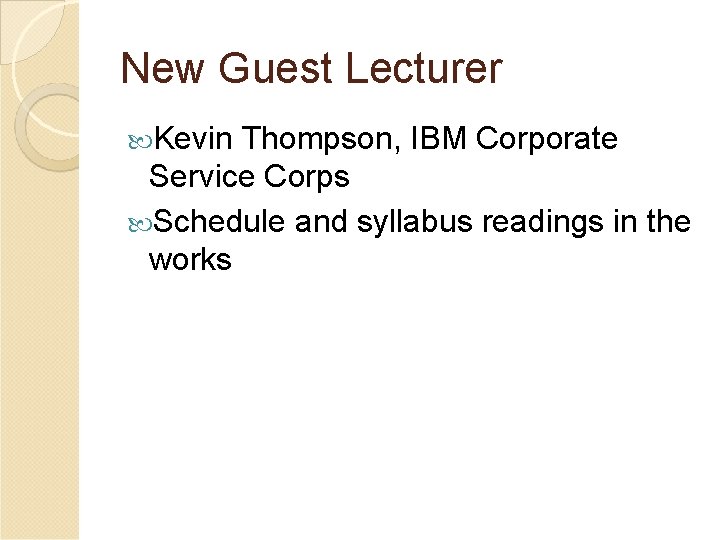 New Guest Lecturer

Kevin Thompson, IBM Corporate Service Corps

Schedule and syllabus readings in the works